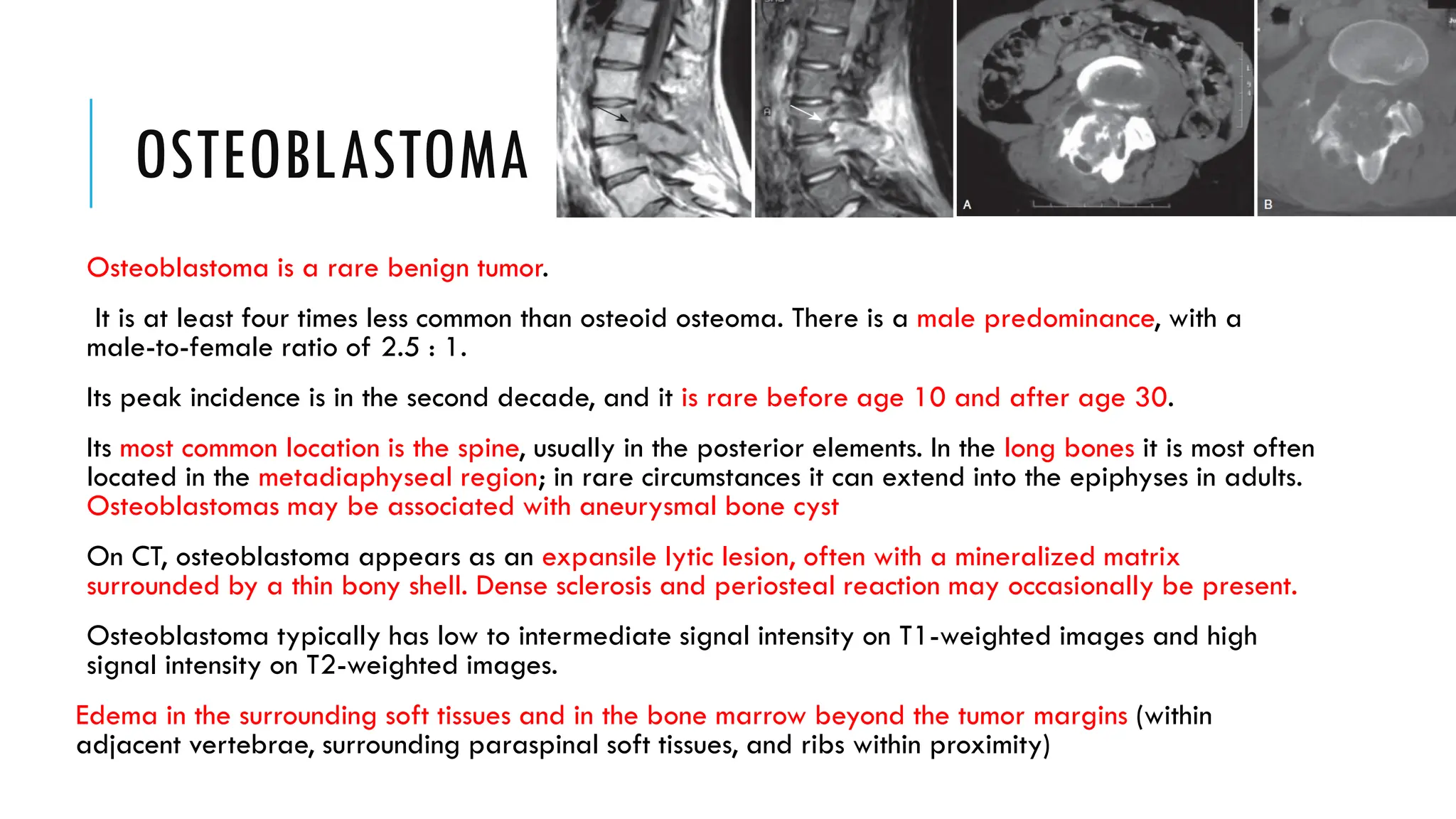 OSTEOBLASTOMA

A

B

Osteoblastoma is a rare benign tumor.

It is at least four times less common than osteoid osteoma. There is a male predominance, with a male-to-female ratio of 2.5 : 1.

Its peak incidence is in the second decade, and it is rare before age 10 and after age 30.

Its most common location is the spine, usually in the posterior elements. In the long bones it is most often located in the metadiaphyseal region; in rare circumstances it can extend into the epiphyses in adults. Osteoblastomas may be associated with aneurysmal bone cyst

On CT, osteoblastoma appears as an expansile lytic lesion, often with a mineralized matrix surrounded by a thin bony shell. Dense sclerosis and periosteal reaction may occasionally be present.

Osteoblastoma typically has low to intermediate signal intensity on T1-weighted images and high signal intensity on T2-weighted images.

Edema in the surrounding soft tissues and in the bone marrow beyond the tumor margins (within adjacent vertebrae, surrounding paraspinal soft tissues, and ribs within proximity)